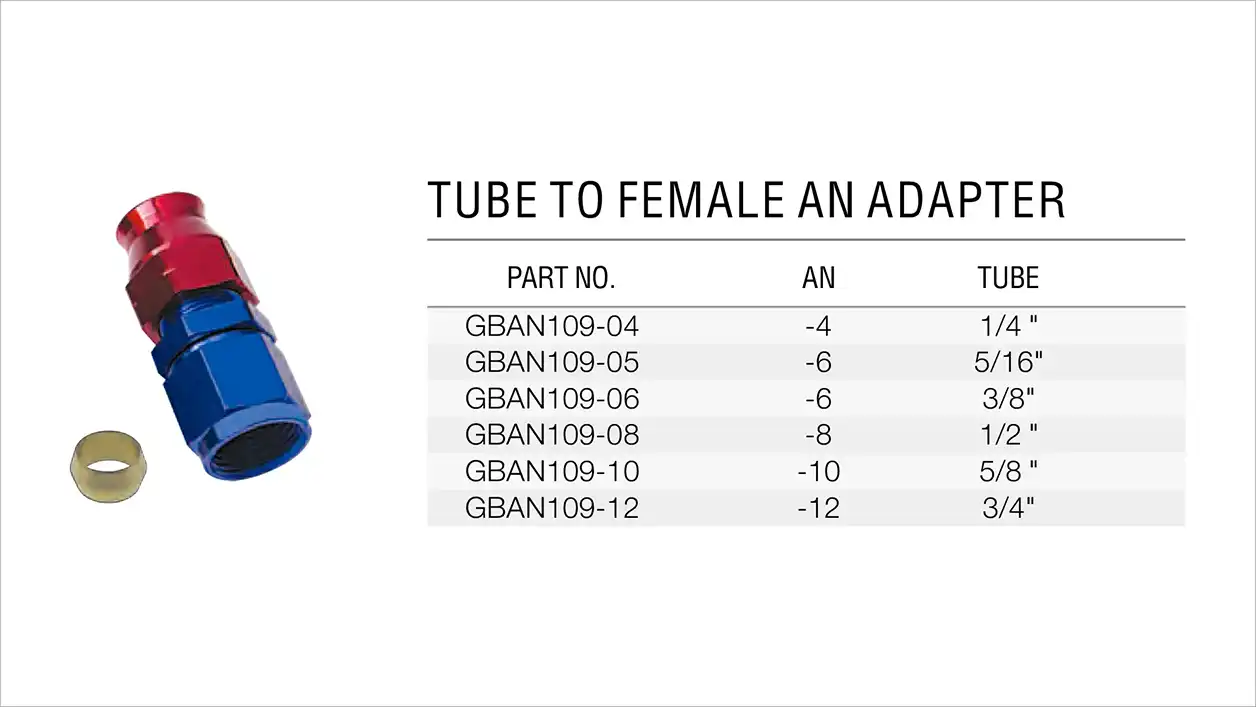 TUBE TO FEMALE AN ADAPTER

| PART NO. | AN | TUBE |
|---|---|---|
| GBAN109-04 | -4 | 1/4 " |
| GBAN109-05 | -6 | 5/16" |
| GBAN109-06 | -6 | 3/8" |
| GBAN109-08 | -8 | 1/2 " |
| GBAN109-10 | -10 | 5/8 " |
| GBAN109-12 | -12 | 3/4" |